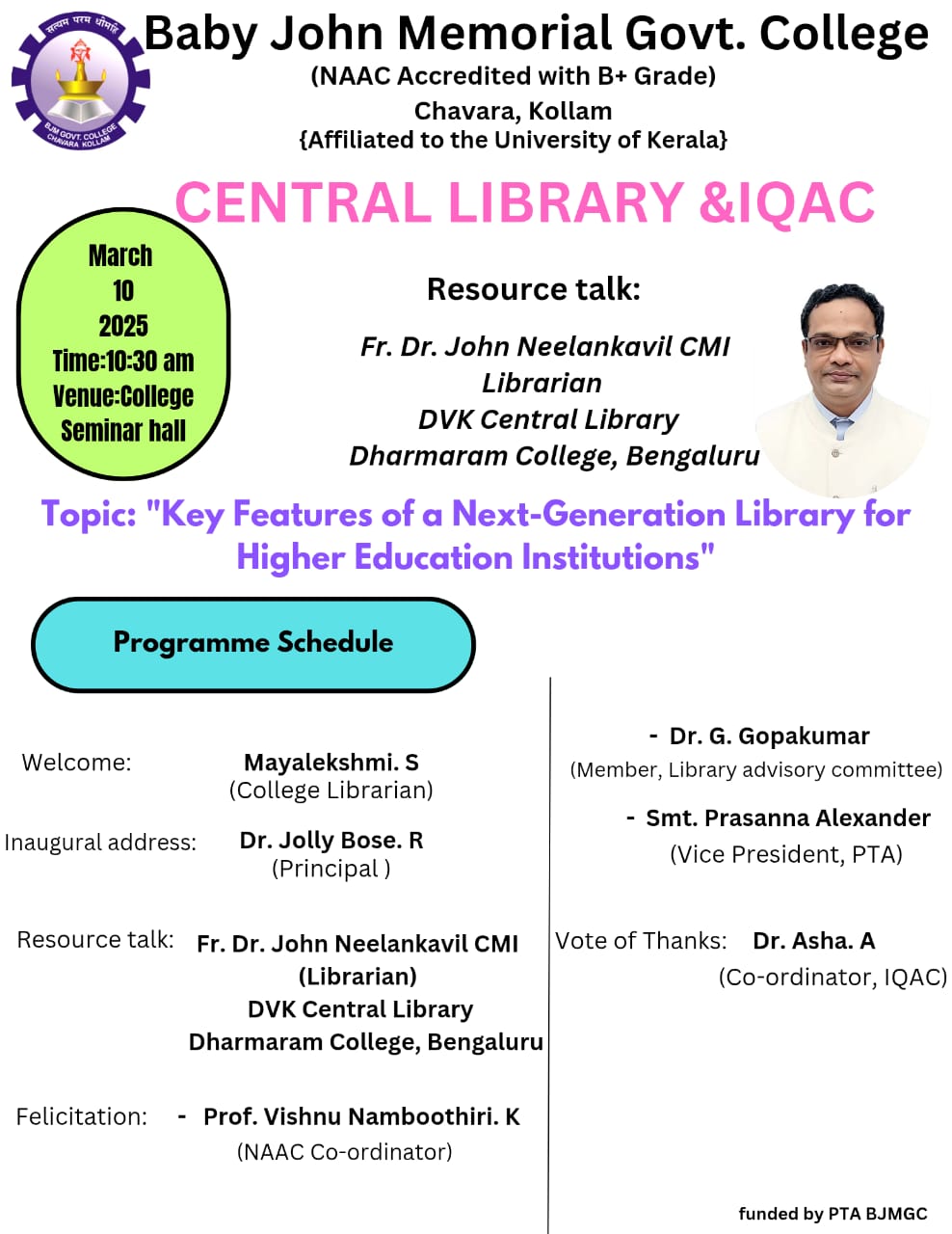 सत्यम परम धीमहि
BJM GOVT. COLLEGE CHAVARA KOLLAM

Baby John Memorial Govt. College
(NAAC Accredited with B+ Grade)
Chavara, Kollam
{Affiliated to the University of Kerala}

CENTRAL LIBRARY &IQAC

March
10
2025
Time:10:30 am
Venue:College Seminar hall

Resource talk:
Fr. Dr. John Neelankavil CMI
Librarian
DVK Central Library
Dharmaram College, Bengaluru

Topic: "Key Features of a Next-Generation Library for Higher Education Institutions"

Programme Schedule

Welcome: Mayalekshmi. S
(College Librarian)

Inaugural address: Dr. Jolly Bose. R
(Principal )

Resource talk: Fr. Dr. John Neelankavil CMI
(Librarian)
DVK Central Library
Dharmaram College, Bengaluru

Felicitation: - Prof. Vishnu Namboothiri. K
(NAAC Co-ordinator)

- Dr. G. Gopakumar
(Member, Library advisory committee)

- Smt. Prasanna Alexander
(Vice President, PTA)

Vote of Thanks: Dr. Asha. A
(Co-ordinator, IQAC)

funded by PTA BJMGC